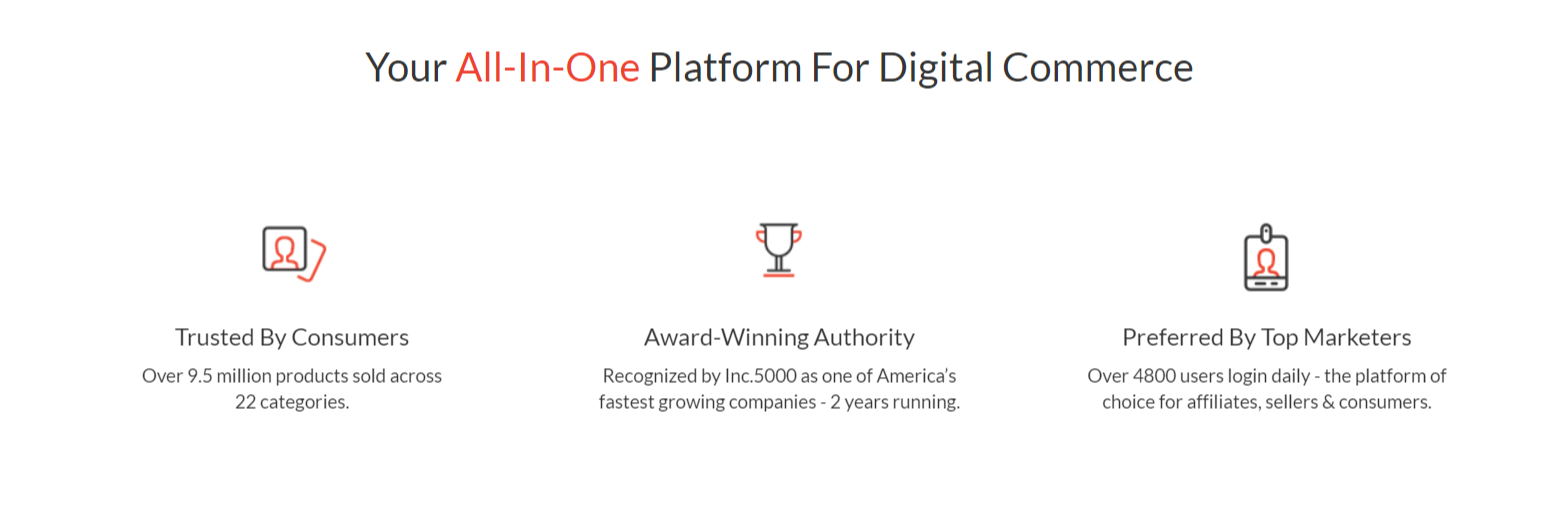 Your All-In-One Platform For Digital Commerce

Trusted By Consumers

Over 9.5 million products sold across 22 categories.

Award-Winning Authority

Recognized by Inc.5000 as one of America's fastest growing companies - 2 years running.

Preferred By Top Marketers

Over 4800 users login daily - the platform of choice for affiliates, sellers & consumers.